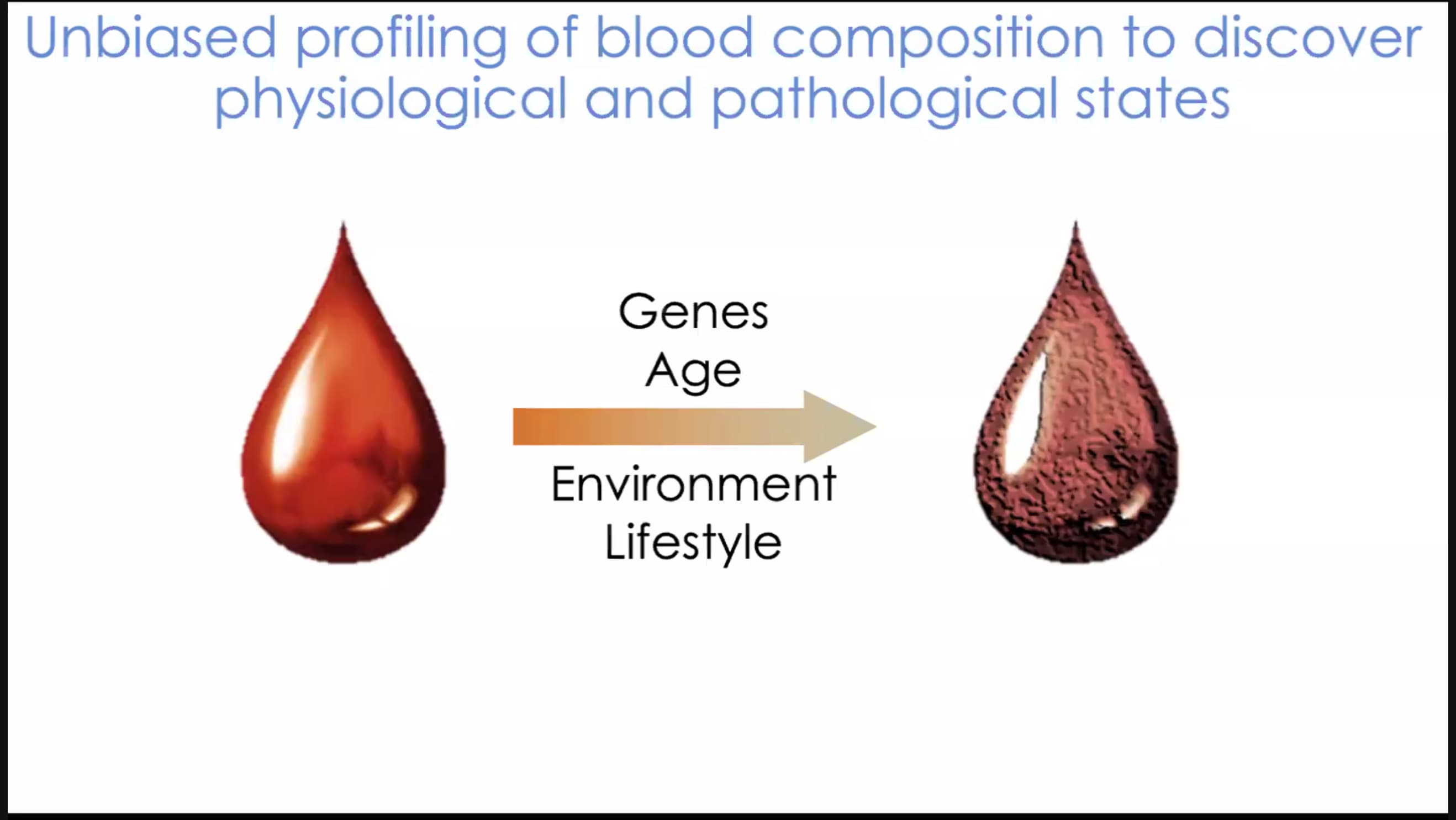 Unbiased profiling of blood composition to discover physiological and pathological states

Genes
Age

Environment
Lifestyle